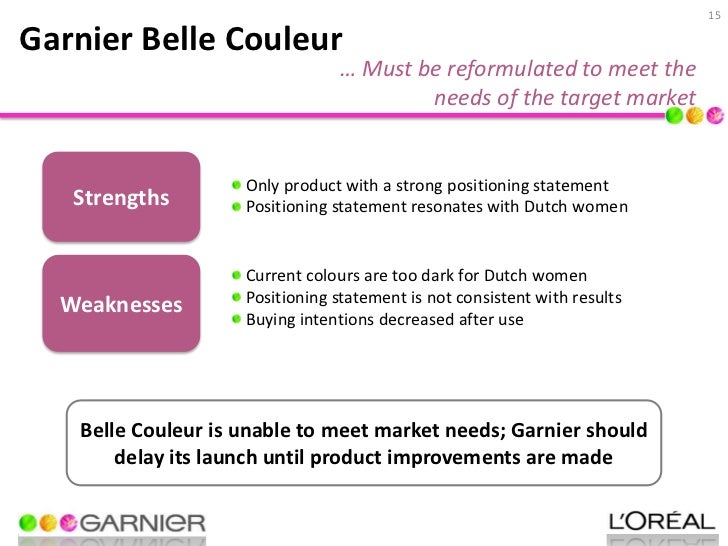 15

Garnier Belle Couleur

… Must be reformulated to meet the needs of the target market

Strengths

Only product with a strong positioning statement
Positioning statement resonates with Dutch women

Weaknesses

Current colours are too dark for Dutch women
Positioning statement is not consistent with results
Buying intentions decreased after use

Belle Couleur is unable to meet market needs; Garnier should delay its launch until product improvements are made

GARNIER

L'ORÉAL